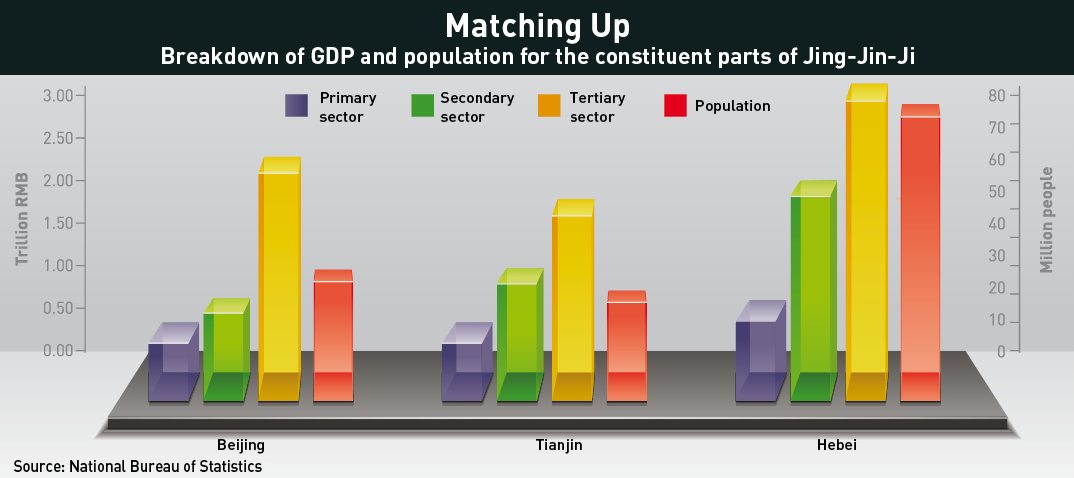 Matching Up
Breakdown of GDP and population for the constituent parts of Jing-Jin-Ji

Primary sector
Secondary sector
Tertiary sector
Population

Trillion RMB
3.00
2.50
2.00
1.50
1.00
0.50
0.00

Million people
80
70
60
50
40
30
20
10
0

Beijing
Tianjin
Hebei

Source: National Bureau of Statistics